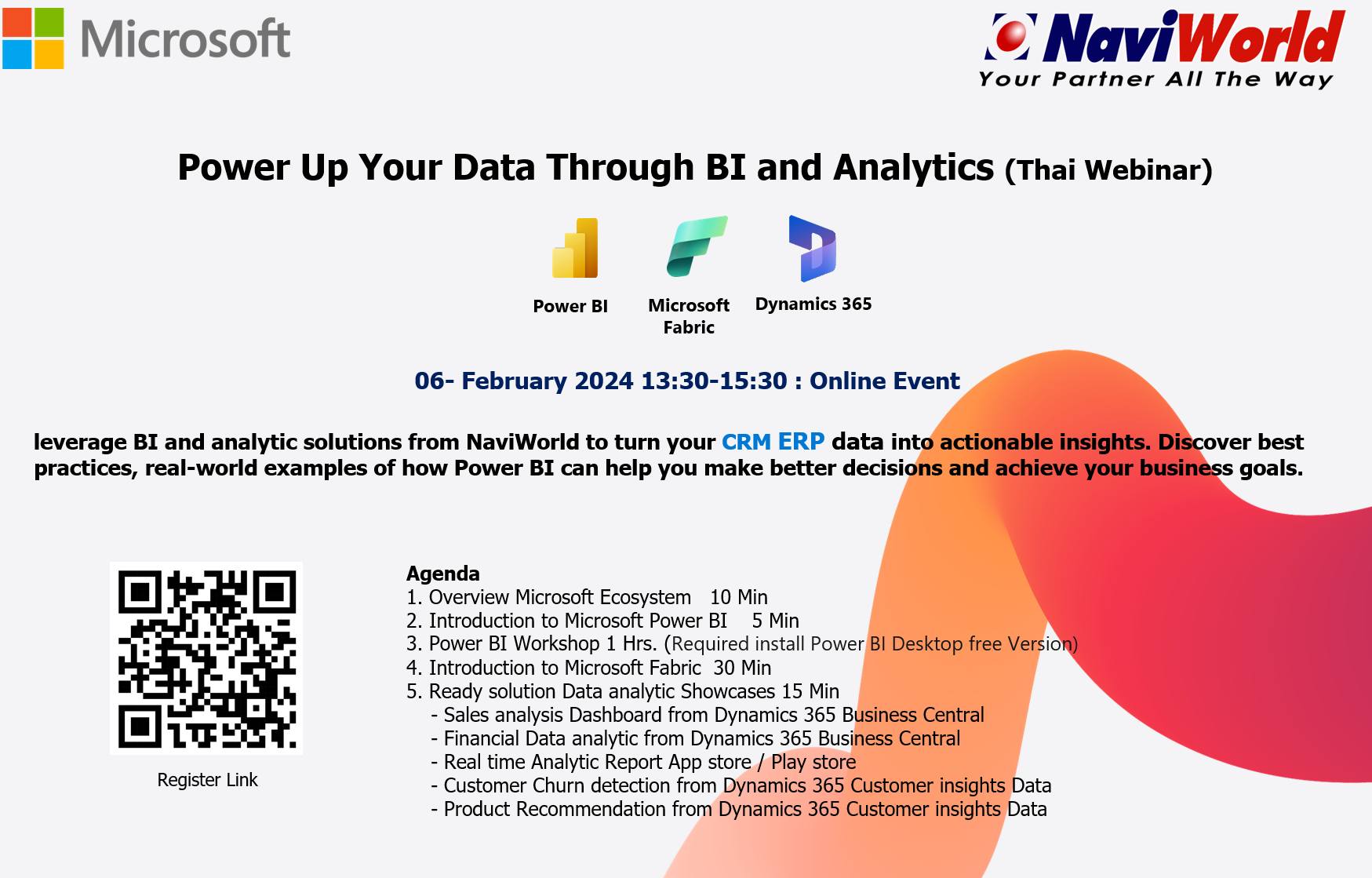 Microsoft

NaviWorld
Your Partner All The Way

Power Up Your Data Through BI and Analytics (Thai Webinar)

Power BI

Microsoft Fabric

Dynamics 365

06- February 2024 13:30-15:30 : Online Event

leverage BI and analytic solutions from NaviWorld to turn your CRM ERP data into actionable insights. Discover best practices, real-world examples of how Power BI can help you make better decisions and achieve your business goals.

Register Link

Agenda
1. Overview Microsoft Ecosystem 10 Min
2. Introduction to Microsoft Power BI 5 Min
3. Power BI Workshop 1 Hrs. (Required install Power BI Desktop free Version)
4. Introduction to Microsoft Fabric 30 Min
5. Ready solution Data analytic Showcases 15 Min
- Sales analysis Dashboard from Dynamics 365 Business Central
- Financial Data analytic from Dynamics 365 Business Central
- Real time Analytic Report App store / Play store
- Customer Churn detection from Dynamics 365 Customer insights Data
- Product Recommendation from Dynamics 365 Customer insights Data